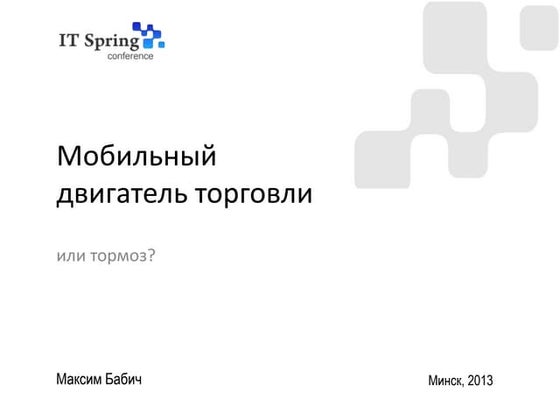 IT Spring
conference

Мобильный двигатель торговли

или тормоз?

Максим Бабич

Минск, 2013